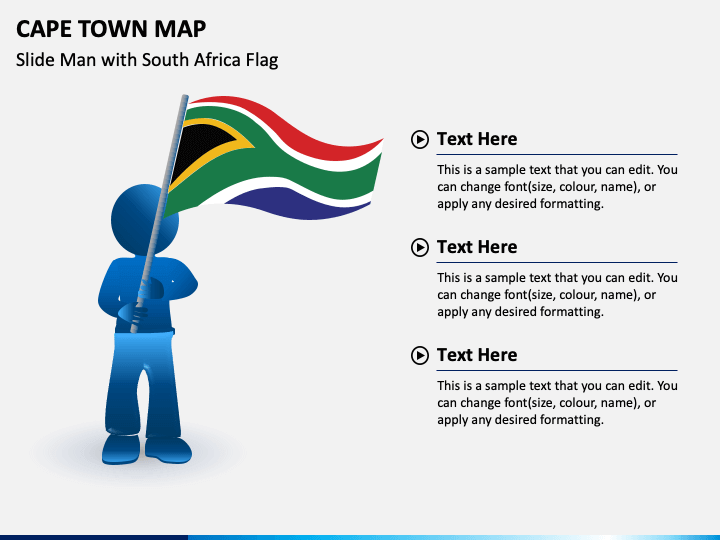 CAPE TOWN MAP
Slide Man with South Africa Flag

Text Here
This is a sample text that you can edit. You can change font(size, colour, name), or apply any desired formatting.

Text Here
This is a sample text that you can edit. You can change font(size, colour, name), or apply any desired formatting.

Text Here
This is a sample text that you can edit. You can change font(size, colour, name), or apply any desired formatting.